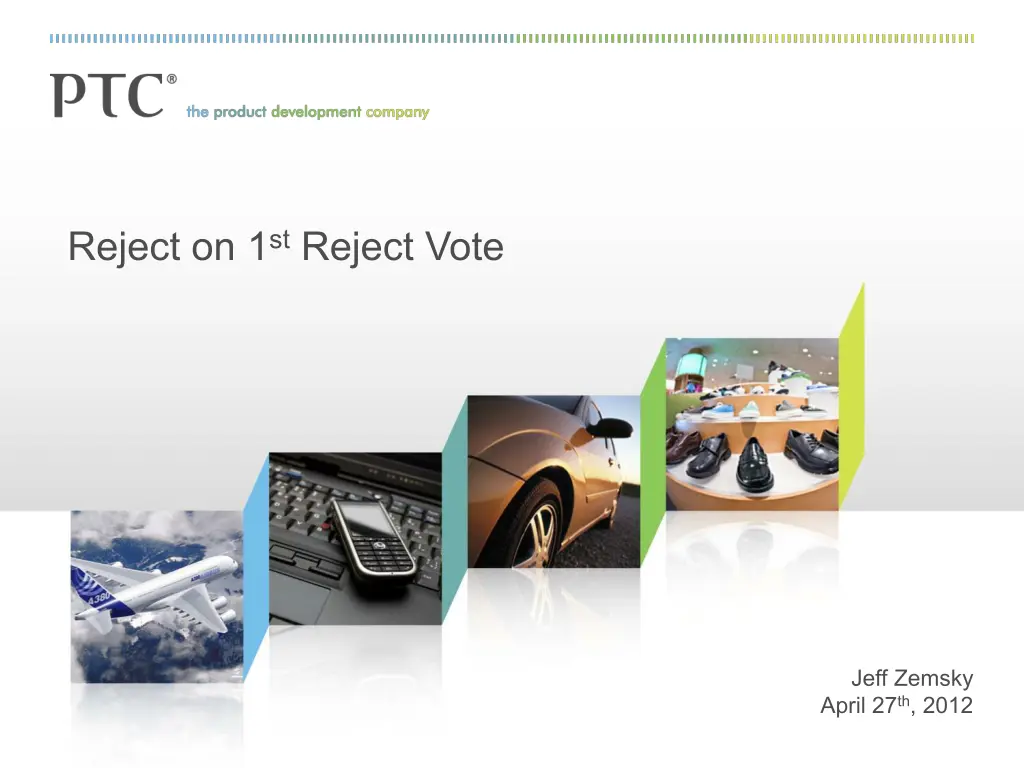 PTC®
the product development company

Reject on 1$^{st}$ Reject Vote

A380

Jeff Zemsky
April 27$^{th}$, 2012